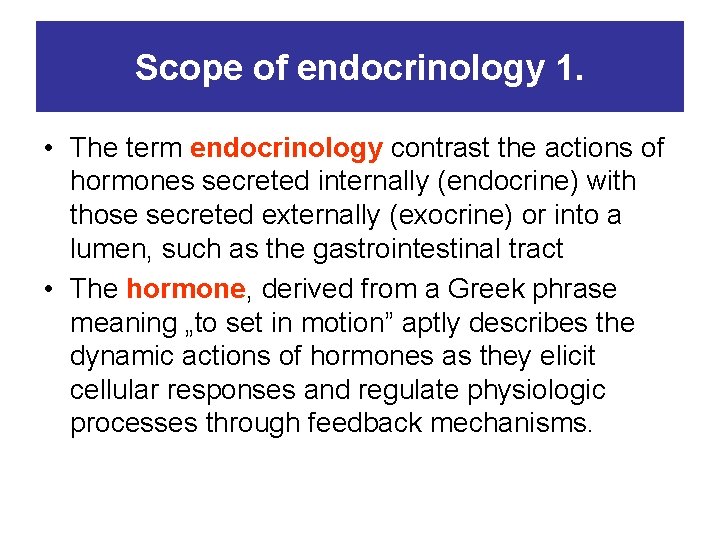 Scope of endocrinology 1.

• The term endocrinology contrast the actions of hormones secreted internally (endocrine) with those secreted externally (exocrine) or into a lumen, such as the gastrointestinal tract

• The hormone, derived from a Greek phrase meaning „to set in motion” aptly describes the dynamic actions of hormones as they elicit cellular responses and regulate physiologic processes through feedback mechanisms.